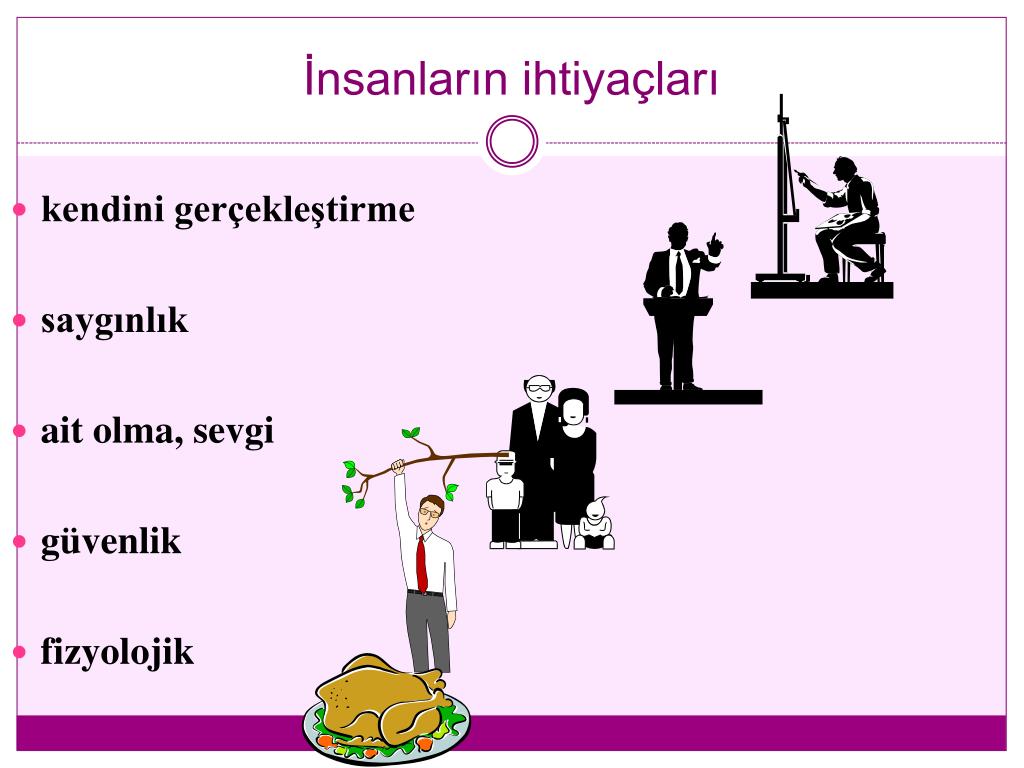 İnsanların ihtiyaçları

- kendini gerçekleştirme
- saygınlık
- ait olma, sevgi
- güvenlik
- fizyolojik